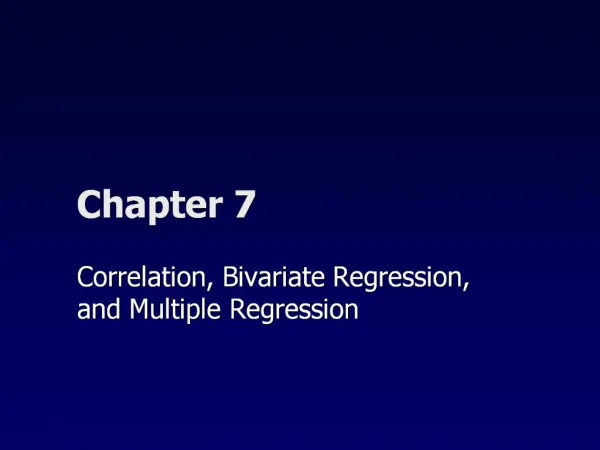 Chapter 7

Correlation, Bivariate Regression, and Multiple Regression